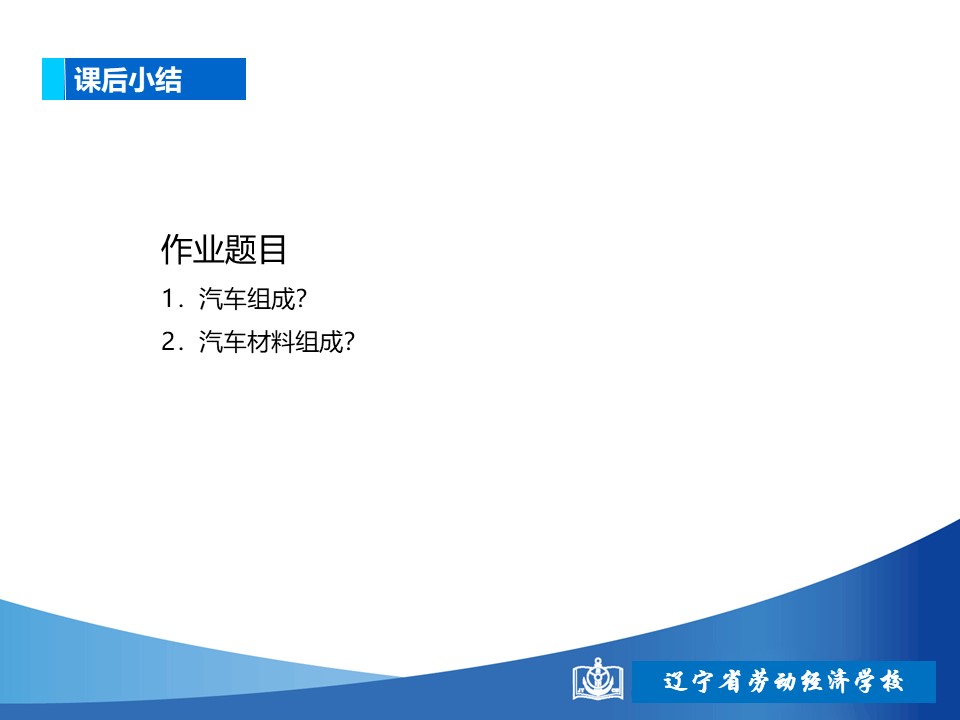 课后小结

作业题目

1. 汽车组成?

2. 汽车材料组成?

辽宁省劳动经济学校